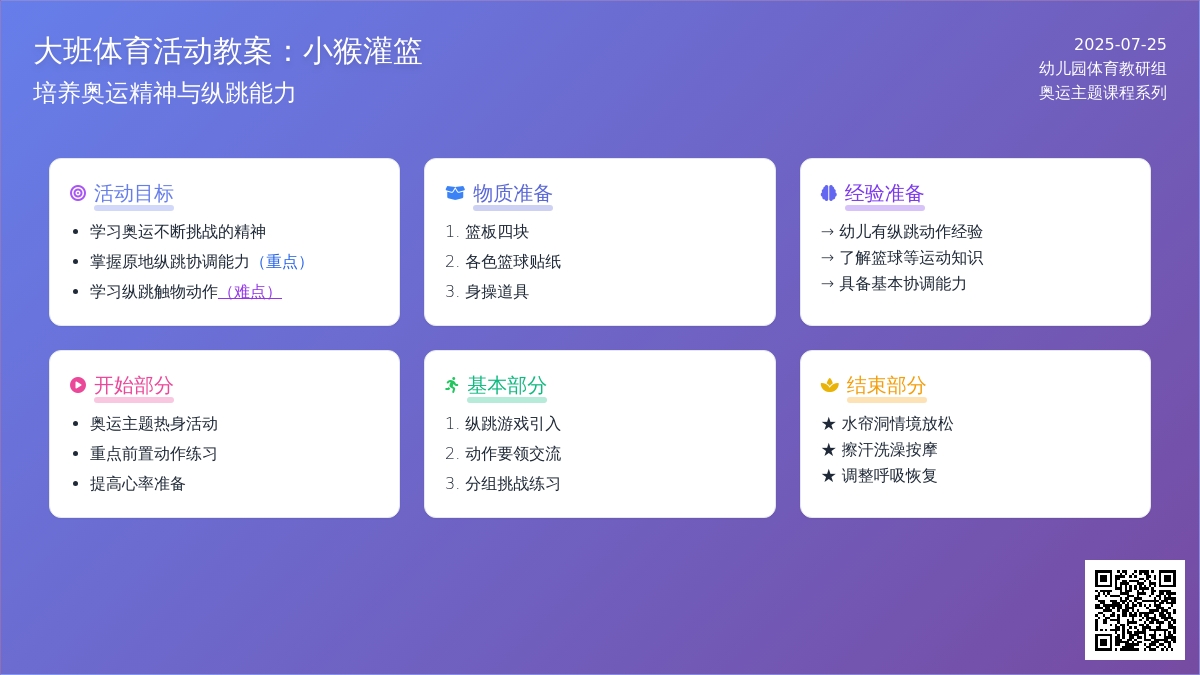 大班体育活动教案：小猴灌篮
培养奥运精神与纵跳能力

2025-07-25
幼儿园体育教研组
奥运主题课程系列

活动目标
- 学习奥运不断挑战的精神
- 掌握原地纵跳协调能力（重点）
- 学习纵跳触物动作（难点）

物质准备
1. 篮板四块
2. 各色篮球贴纸
3. 身操道具

经验准备
→ 幼儿有纵跳动作经验
→ 了解篮球等运动知识
→ 具备基本协调能力

开始部分
- 奥运主题热身活动
- 重点前置动作练习
- 提高心率准备

基本部分
1. 纵跳游戏引入
2. 动作要领交流
3. 分组挑战练习

结束部分
★ 水帘洞情境放松
★ 擦汗洗澡按摩
★ 调整呼吸恢复